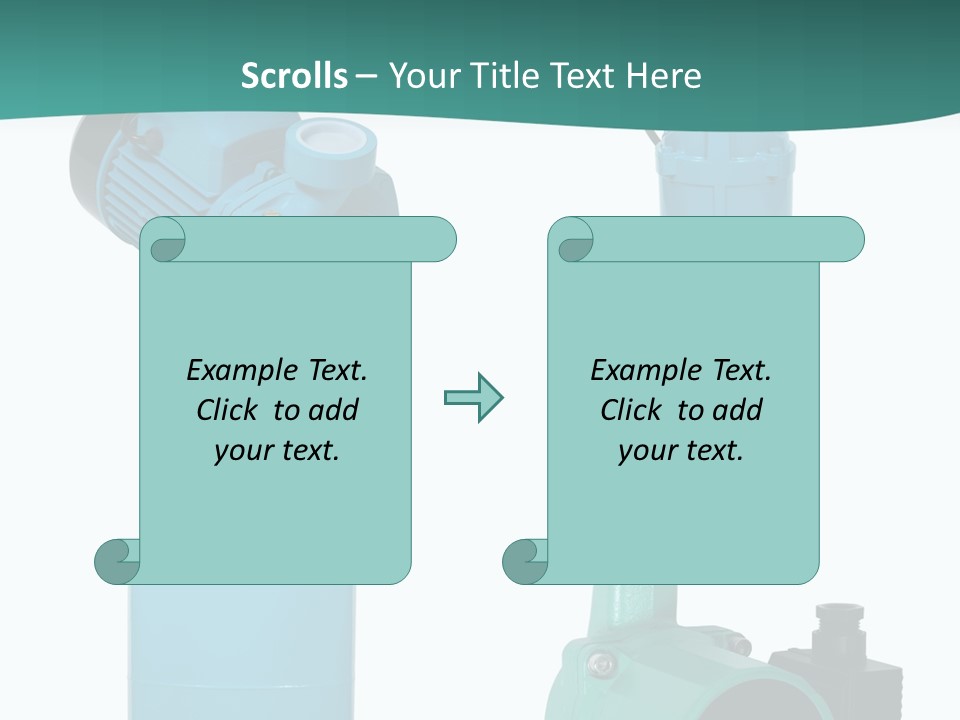 Scrolls – Your Title Text Here

Example Text. Click to add your text.

Example Text. Click to add your text.